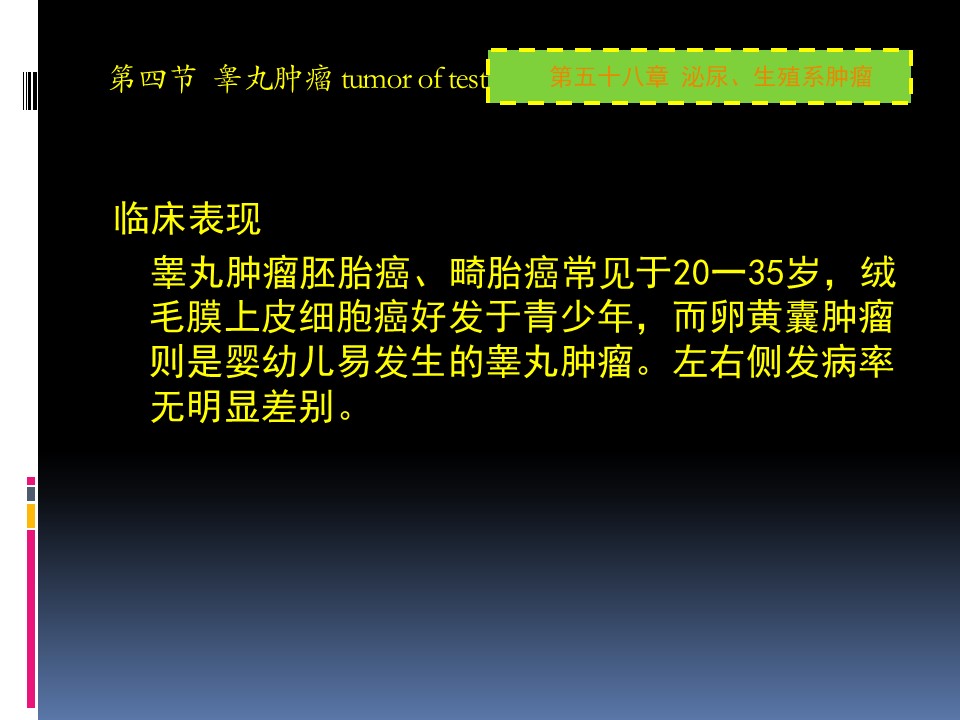 第四节 睾丸肿瘤 tumor of test

第五十八章 泌尿、生殖系肿瘤

临床表现

睾丸肿瘤胚胎癌、畸胎癌常见于20一35岁，绒毛膜上皮细胞癌好发于青少年，而卵黄囊肿瘤则是婴幼儿易发生的睾丸肿瘤。左右侧发病率无明显差别。